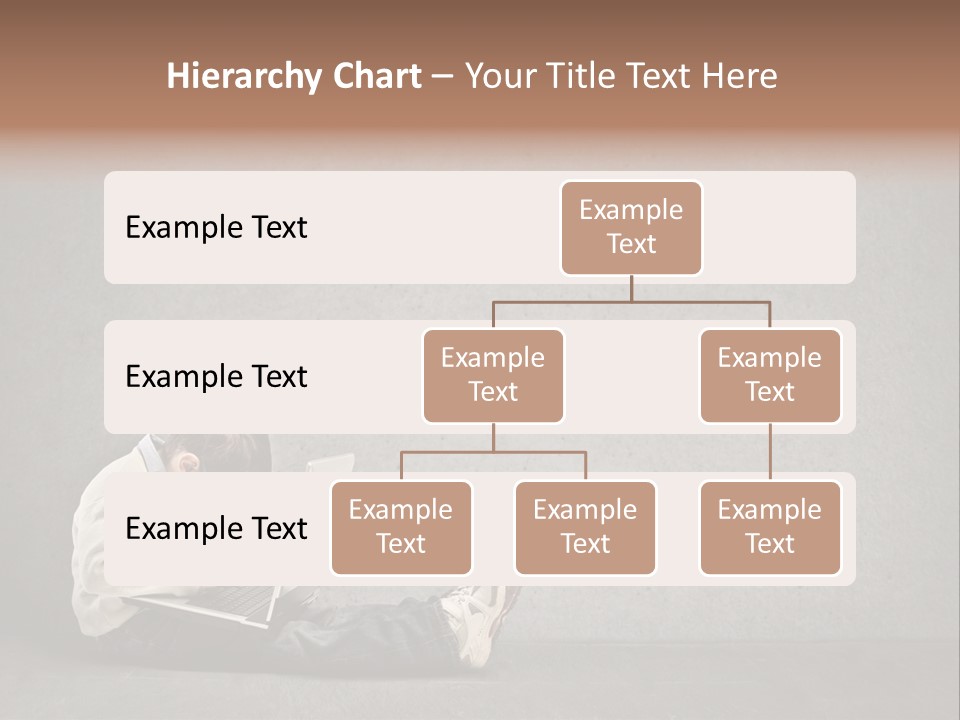 Hierarchy Chart – Your Title Text Here

Example Text

Example Text

Example Text

Example Text

Example Text

Example Text

Example Text

Example Text

Example Text